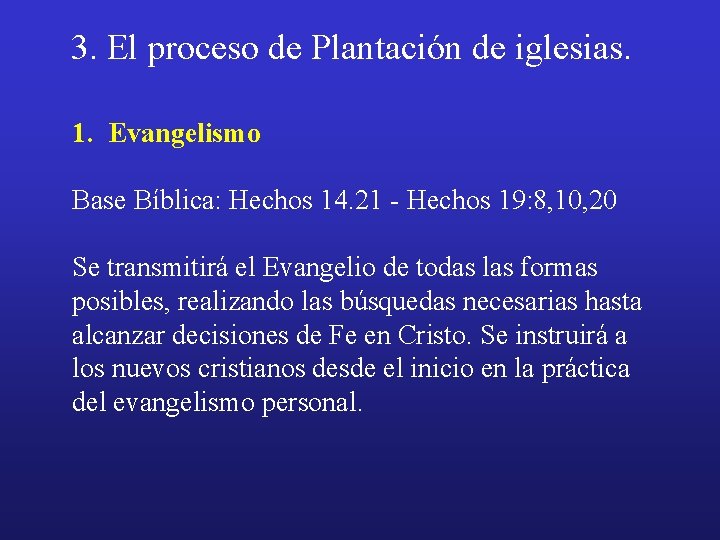 3. El proceso de Plantación de iglesias.

1. Evangelismo

Base Bíblica: Hechos 14.21 - Hechos 19:8,10,20

Se transmitirá el Evangelio de todas las formas posibles, realizando las búsquedas necesarias hasta alcanzar decisiones de Fe en Cristo. Se instruirá a los nuevos cristianos desde el inicio en la práctica del evangelismo personal.